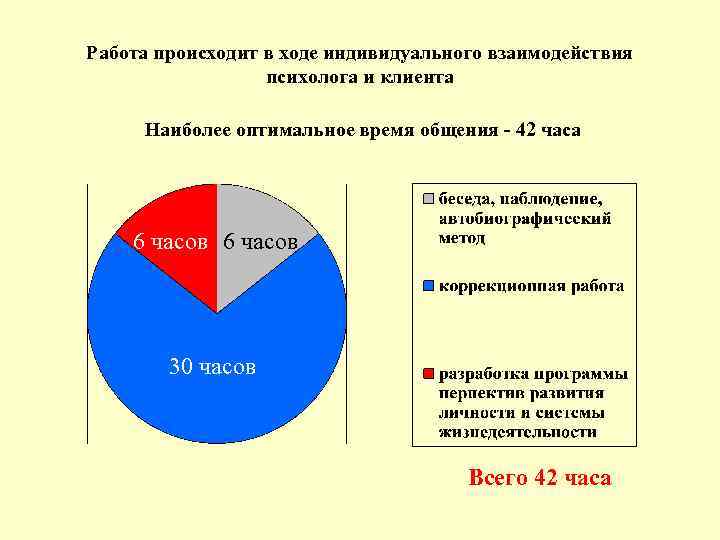 Работа происходит в ходе индивидуального взаимодействия психолога и клиента

Наиболее оптимальное время общения - 42 часа

6 часов

6 часов

30 часов

беседа, наблюдение, автобиографический метод

коррекционная работа

разработка программы перпектив развития личности и системы жизнедеятельности

Всего 42 часа